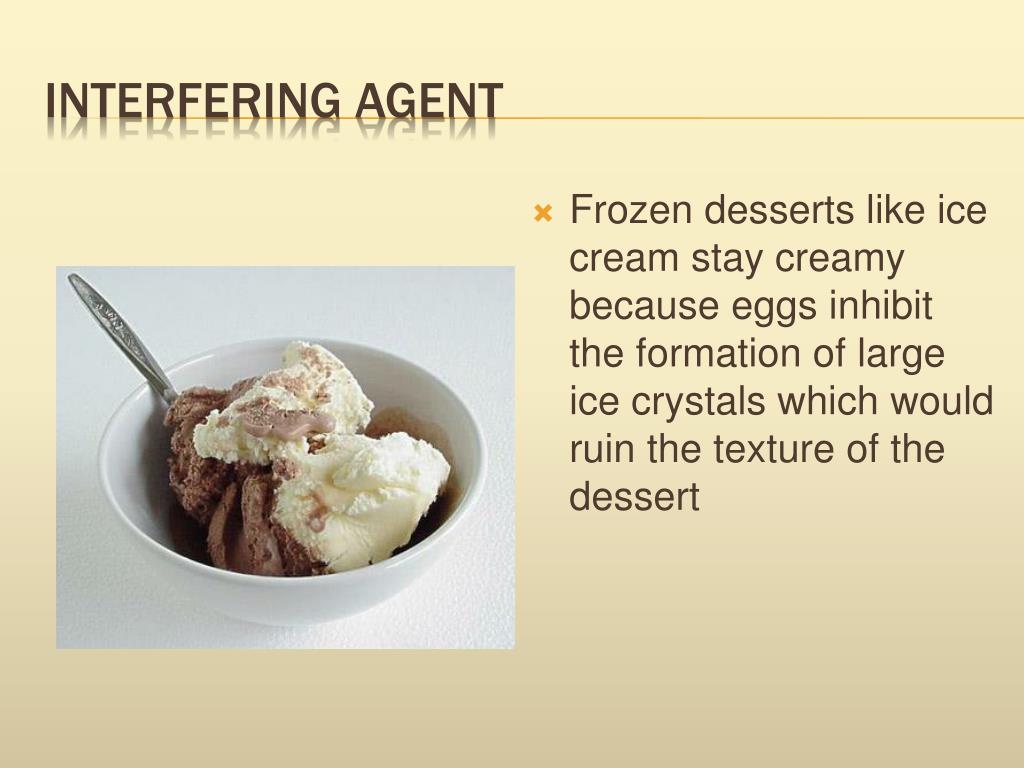 INTERFERING AGENT

Frozen desserts like ice cream stay creamy because eggs inhibit the formation of large ice crystals which would ruin the texture of the dessert